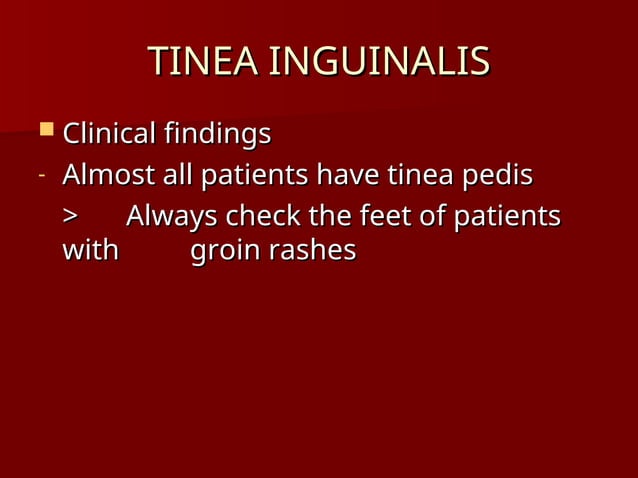 TINEA INGUINALIS

Clinical findings

- Almost all patients have tinea pedis

> Always check the feet of patients with groin rashes